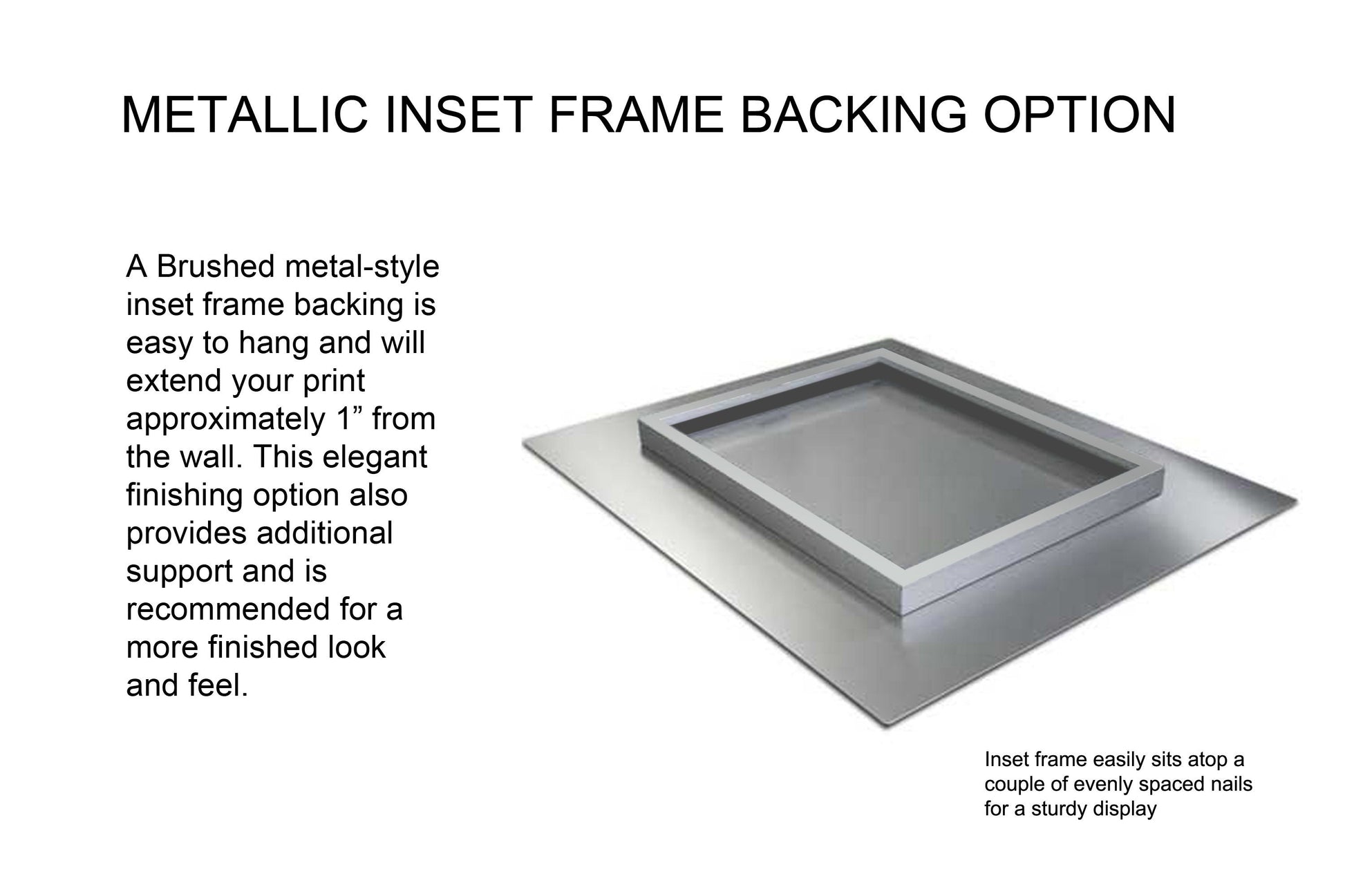 METALLIC INSET FRAME BACKING OPTION

A Brushed metal-style inset frame backing is easy to hang and will extend your print approximately 1” from the wall. This elegant finishing option also provides additional support and is recommended for a more finished look and feel.

Inset frame easily sits atop a couple of evenly spaced nails for a sturdy display